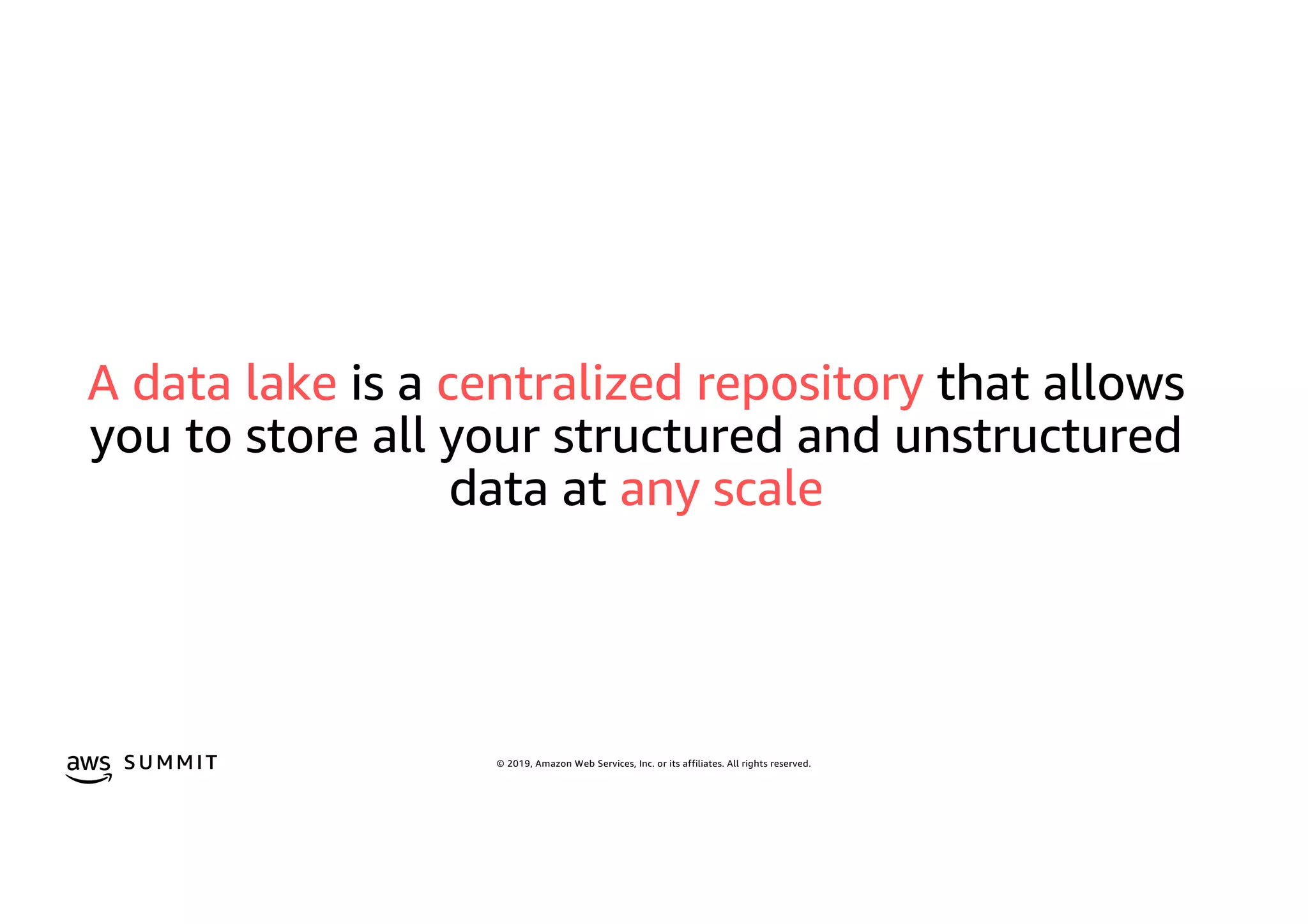 A data lake is a centralized repository that allows you to store all your structured and unstructured data at any scale

aws SUMMIT

© 2019, Amazon Web Services, Inc. or its affiliates. All rights reserved.